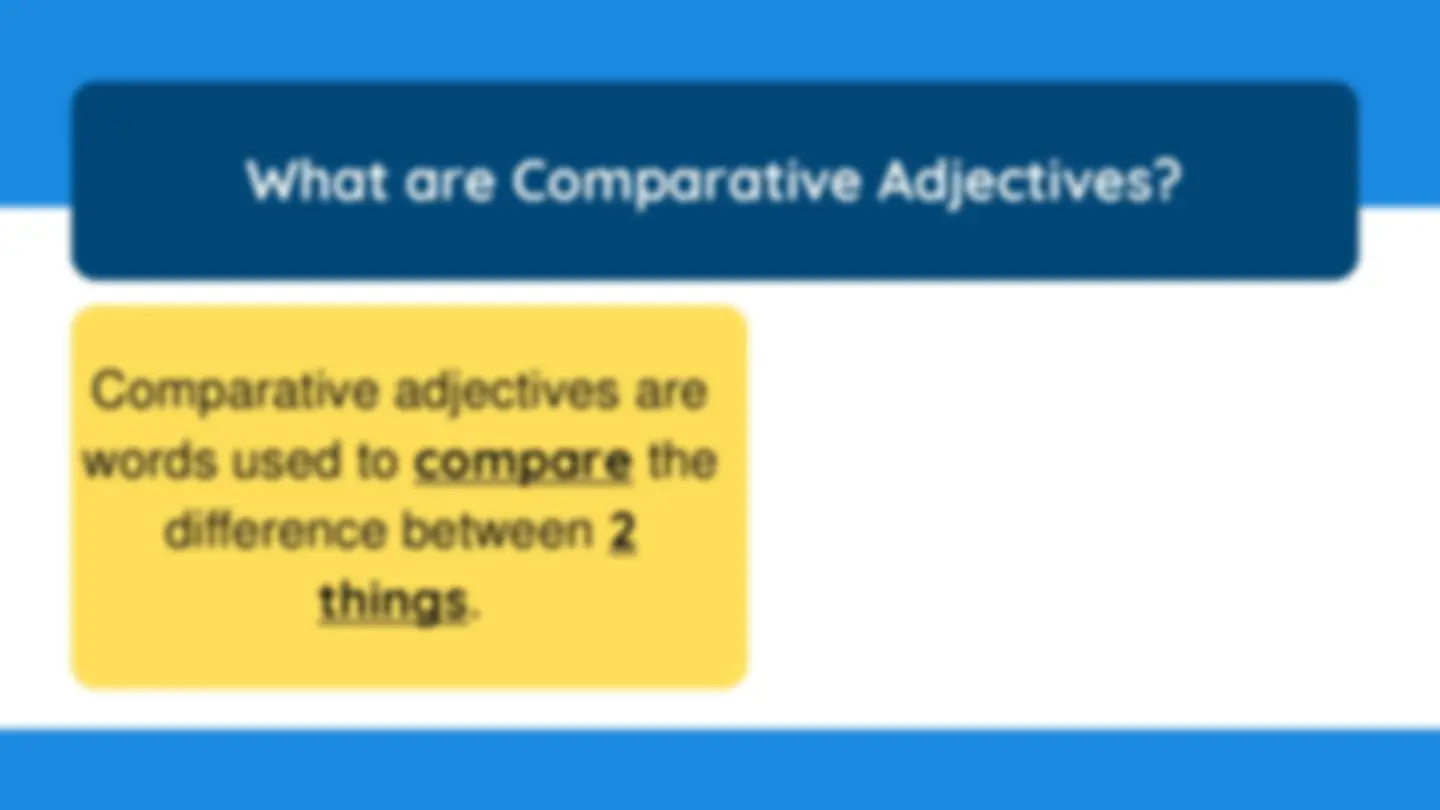 What are Comparative Adjectives?

Comparative adjectives are words used to compare the difference between 2 things.